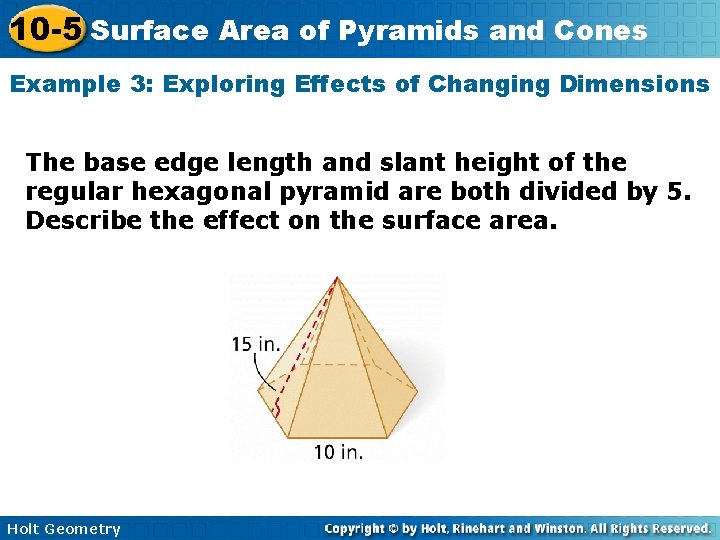 10-5 Surface Area of Pyramids and Cones

Example 3: Exploring Effects of Changing Dimensions

The base edge length and slant height of the regular hexagonal pyramid are both divided by 5. Describe the effect on the surface area.

15 in.

10 in.

Holt Geometry

Copyright © by Holt, Rinehart and Winston. All Rights Reserved.